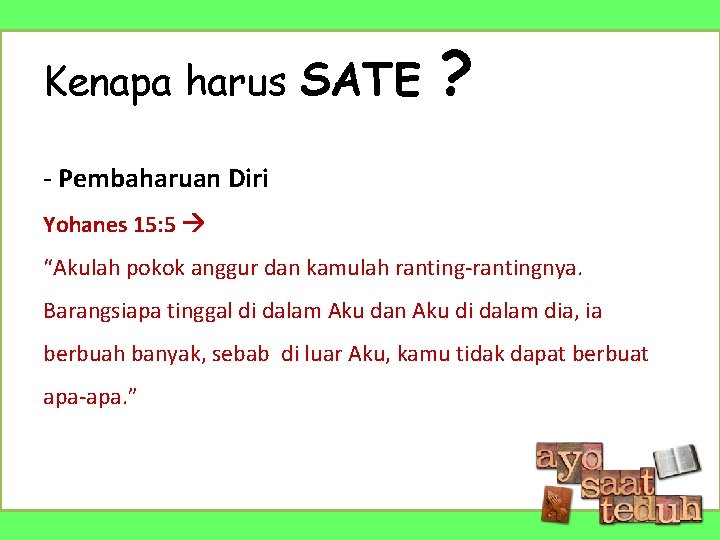 Kenapa harus SATE ?

- Pembaharuan Diri

Yohanes 15:5 →

"Akulah pokok anggur dan kamulah ranting-rantingnya. Barangsiapa tinggal di dalam Aku dan Aku di dalam dia, ia berbuah banyak, sebab di luar Aku, kamu tidak dapat berbuat apa-apa."

ayo saat teduh